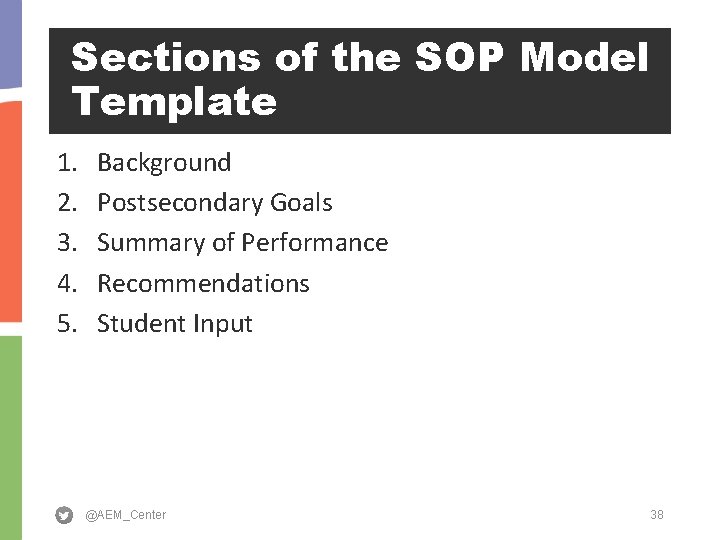 Sections of the SOP Model Template

1. Background
2. Postsecondary Goals
3. Summary of Performance
4. Recommendations
5. Student Input

@AEM_Center

38